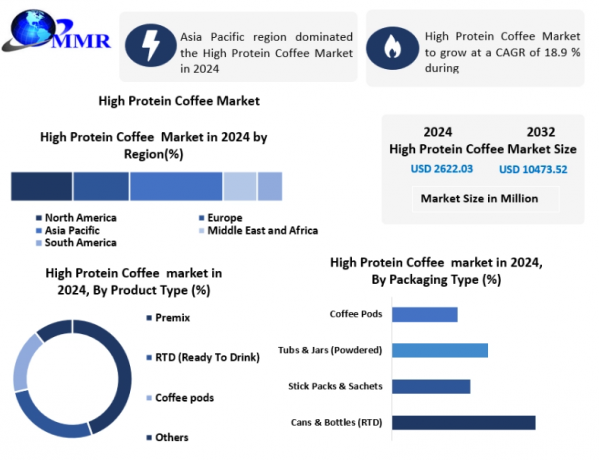 MMR

Asia Pacific region dominated the High Protein Coffee Market in 2024

High Protein Coffee Market to grow at a CAGR of 18.9 % during

High Protein Coffee Market

High Protein Coffee Market in 2024 by Region(%)

North America
Europe
Asia Pacific
Middle East and Africa
South America

2024
2032
High Protein Coffee Market Size
USD 2622.03
USD 10473.52
Market Size in Million

High Protein Coffee market in 2024, By Product Type (%)

Premix
RTD (Ready To Drink)
Coffee pods
Others

High Protein Coffee market in 2024, By Packaging Type (%)

Coffee Pods
Tubs & Jars (Powdered)
Stick Packs & Sachets
Cans & Bottles (RTD)